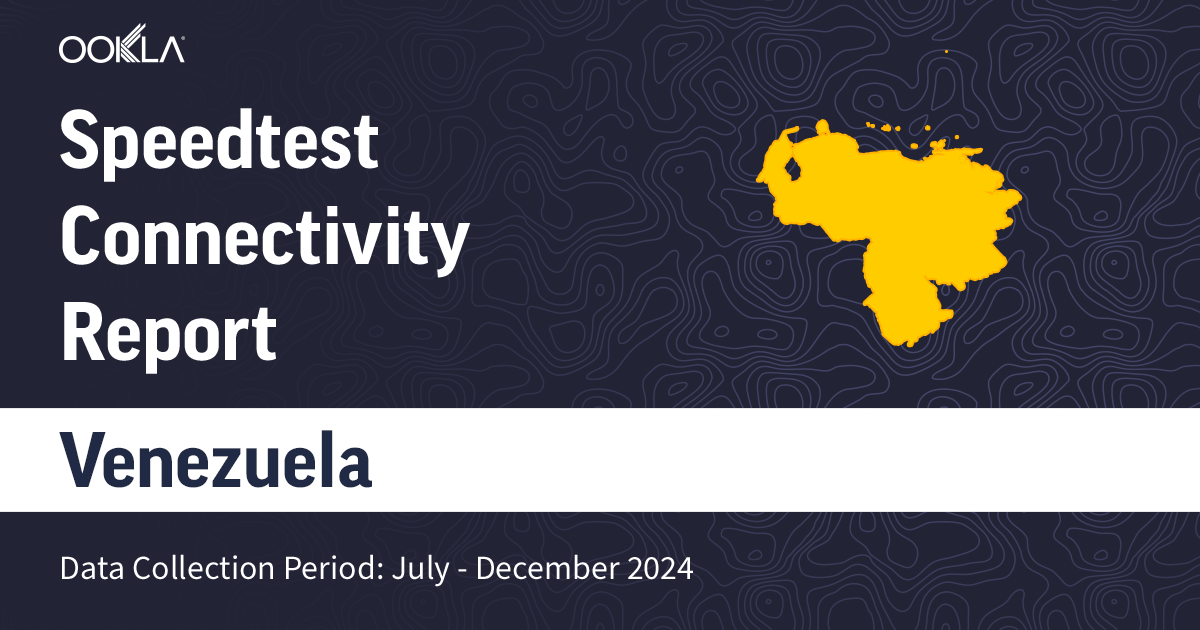 OOKLA

Speedtest Connectivity Report

Venezuela

Data Collection Period: July - December 2024